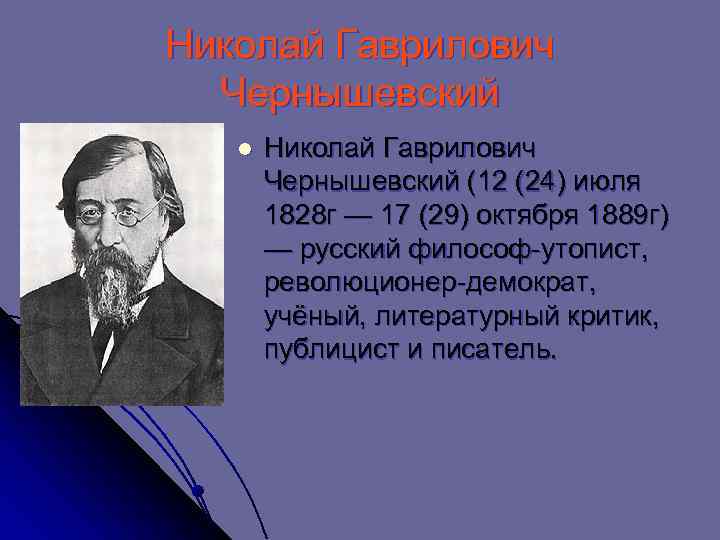 Николай Гаврилович Чернышевский

Николай Гаврилович Чернышевский (12 (24) июля 1828г — 17 (29) октября 1889г) — русский философ-утопист, революционер-демократ, учёный, литературный критик, публицист и писатель.